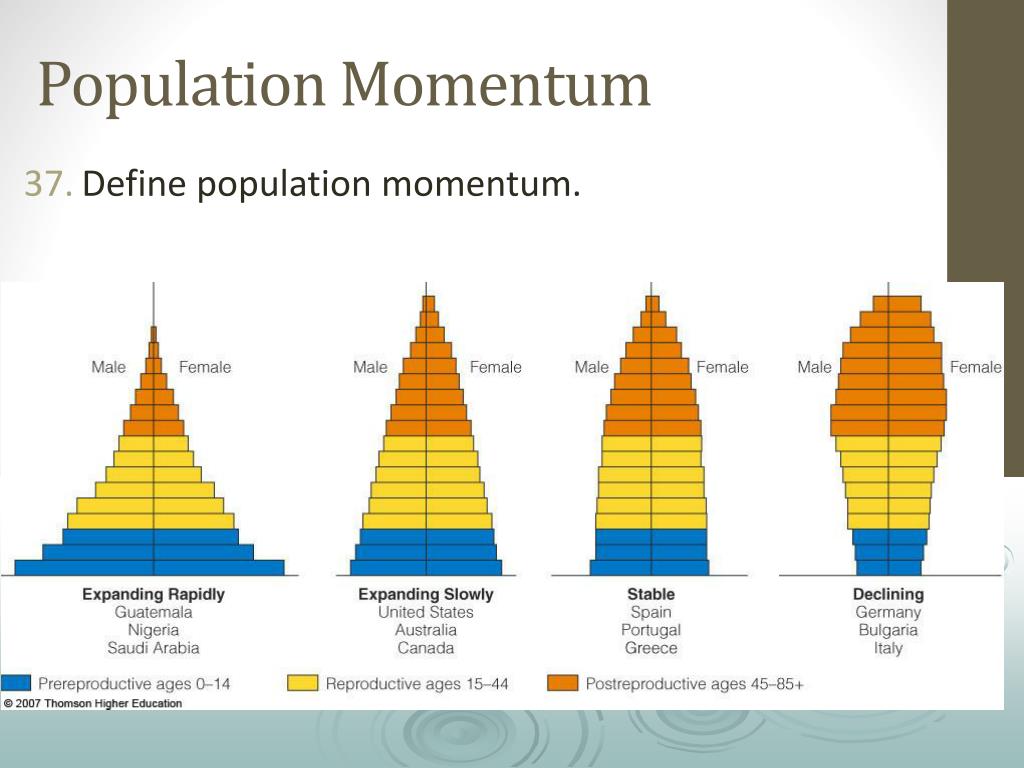 Population Momentum

37. Define population momentum.

Male Female

Expanding Rapidly
Guatemala
Nigeria
Saudi Arabia

Male Female

Expanding Slowly
United States
Australia
Canada

Male Female

Stable
Spain
Portugal
Greece

Male Female

Declining
Germany
Bulgaria
Italy

Prereproductive ages 0–14
Reproductive ages 15–44
Postreproductive ages 45–85+

© 2007 Thomson Higher Education